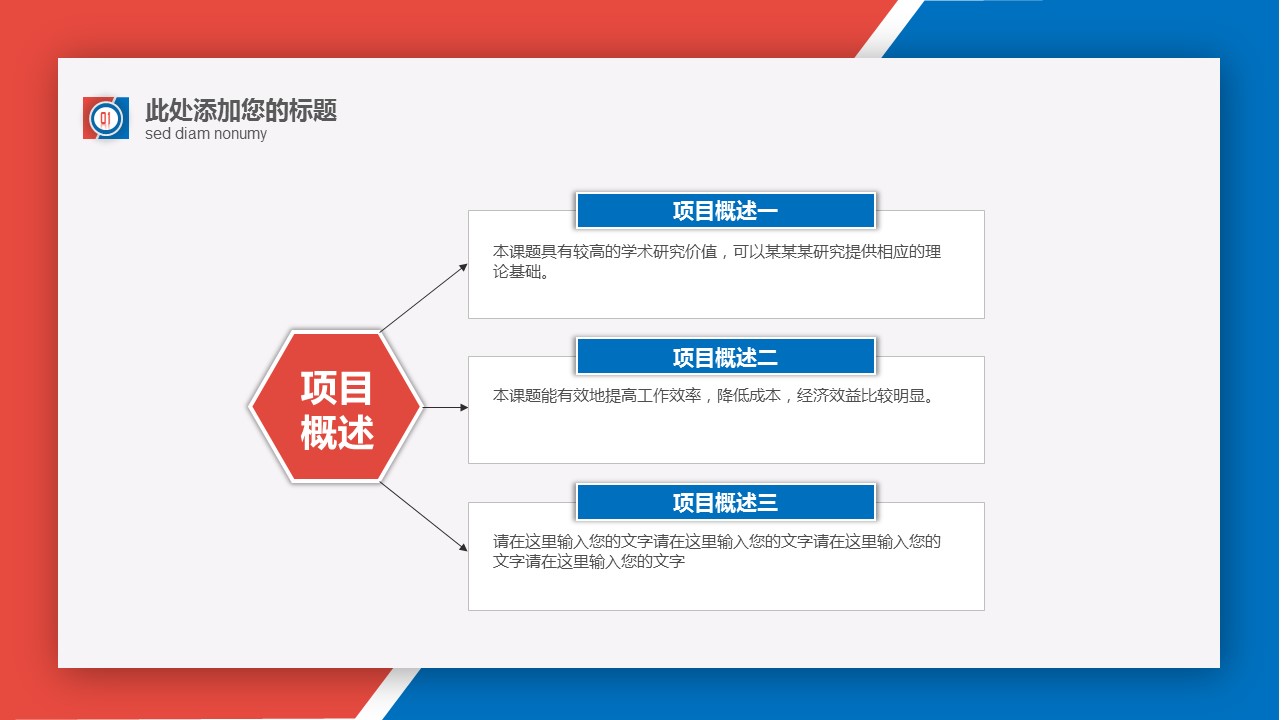 01

此处添加您的标题
sed diam nonumy

项目概述

项目概述一
本课题具有较高的学术研究价值，可以某某某研究提供相应的理论基础。

项目概述二
本课题能有效地提高工作效率，降低成本，经济效益比较明显。

项目概述三
请在这里输入您的文字请在这里输入您的文字请在这里输入您的文字请在这里输入您的文字